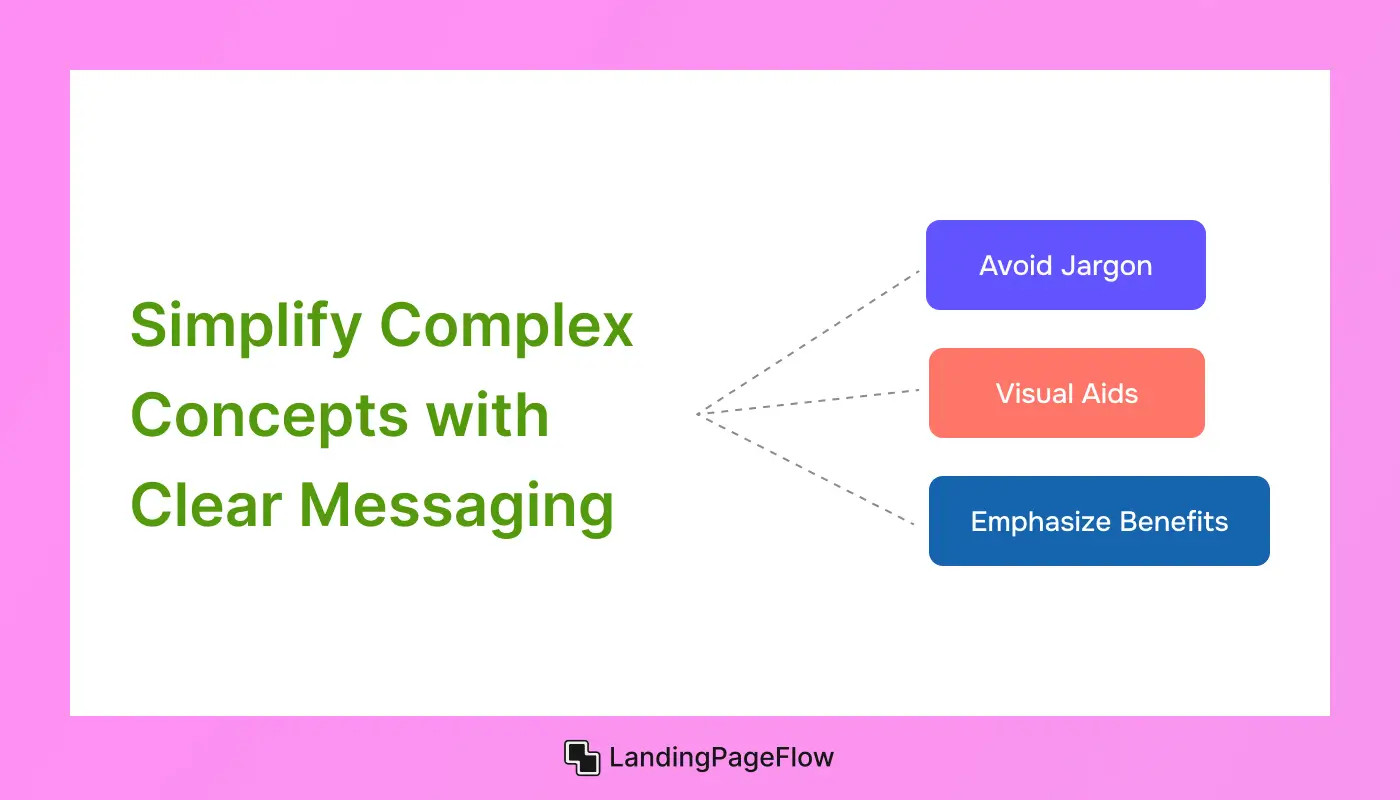 Simplify Complex Concepts with Clear Messaging

Avoid Jargon

Visual Aids

Emphasize Benefits

LandingPageFlow